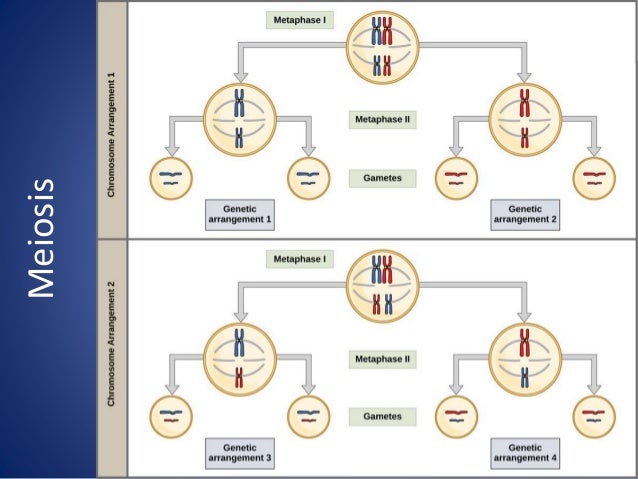 Meiosis

Chromosome Arrangement 1

Metaphase I

Metaphase II

Gametes

Genetic arrangement 1

Genetic arrangement 2

Chromosome Arrangement 2

Metaphase I

Metaphase II

Gametes

Genetic arrangement 3

Genetic arrangement 4